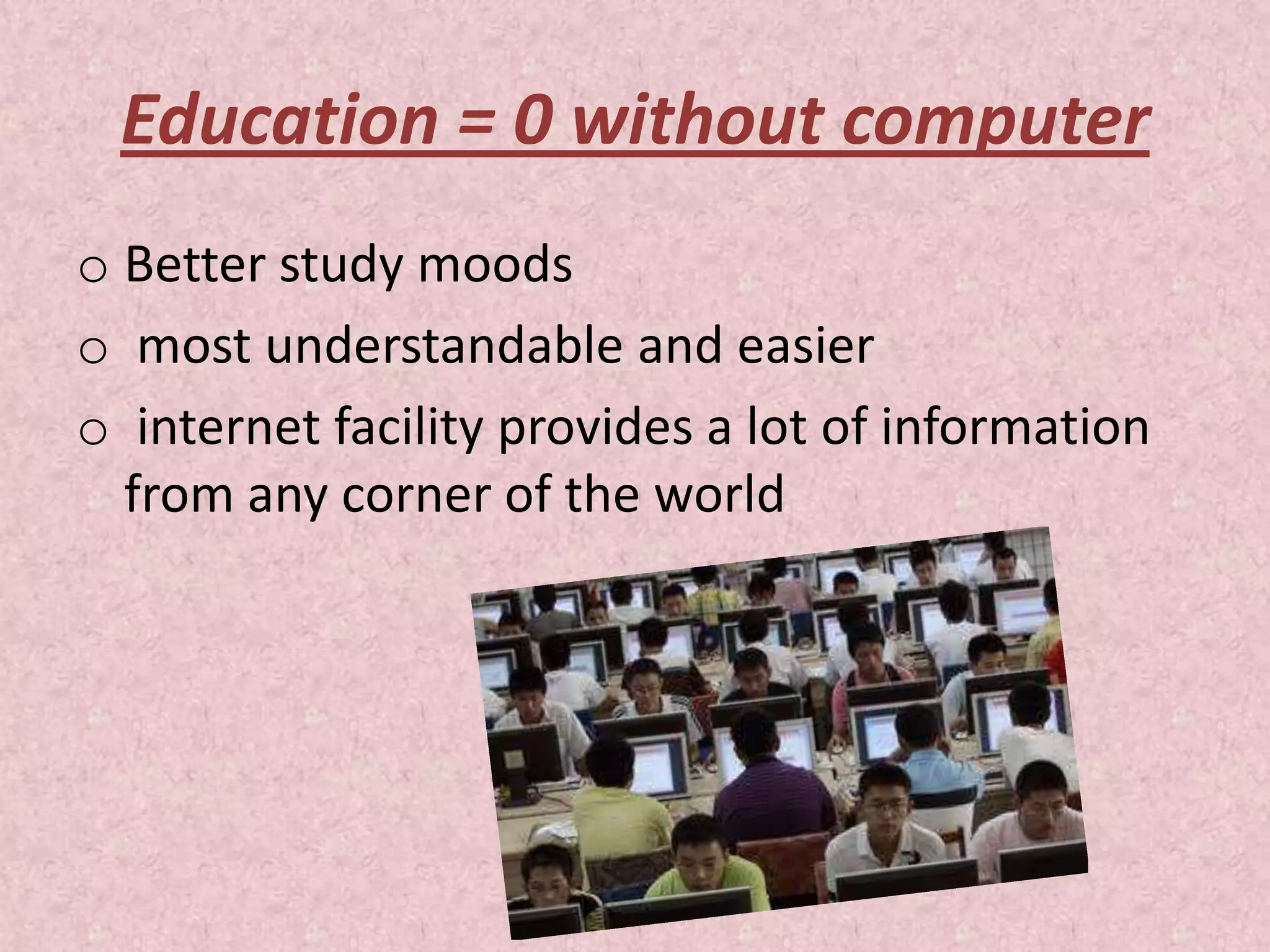 Education = 0 without computer

o Better study moods
o most understandable and easier
o internet facility provides a lot of information from any corner of the world